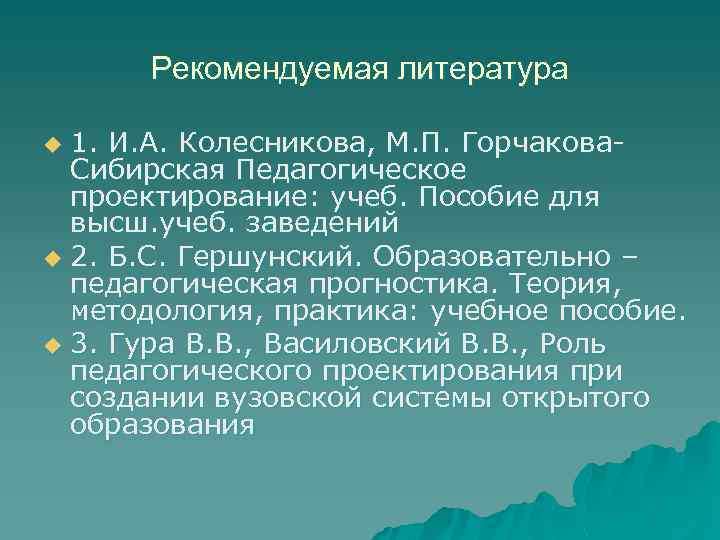 Рекомендуемая литература

1. И.А. Колесникова, М.П. Горчакова-Сибирская Педагогическое проектирование: учеб. Пособие для высш.учеб. заведений

2. Б.С. Гершунский. Образовательно – педагогическая прогностика. Теория, методология, практика: учебное пособие.

3. Гура В.В., Василовский В.В., Роль педагогического проектирования при создании вузовской системы открытого образования